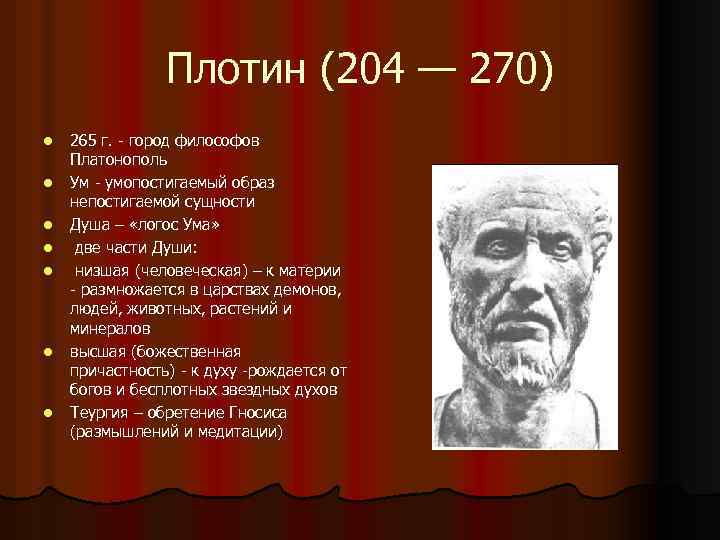 Плотин (204 — 270)

- 265 г. - город философов Платонополь
- Ум - умопостигаемый образ непостигаемой сущности
- Душа – «логос Ума»
- две части Души:
- низшая (человеческая) – к материи - размножается в царствах демонов, людей, животных, растений и минералов
- высшая (божественная причастность) - к духу -рождается от богов и бесплотных звездных духов
- Теургия – обретение Гносиса (размышлений и медитации)